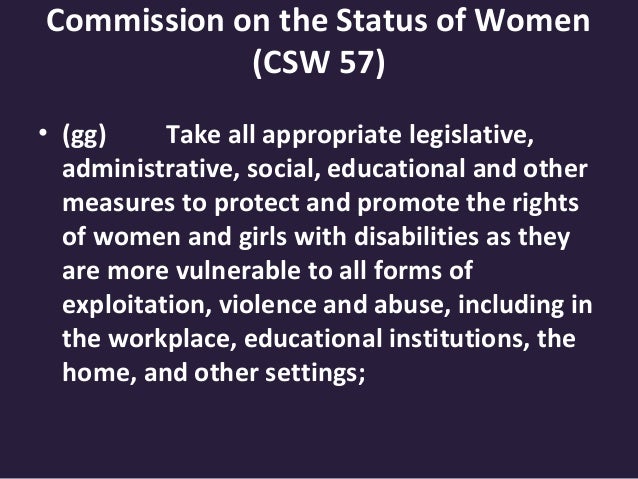 Commission on the Status of Women (CSW 57)

• (gg) Take all appropriate legislative, administrative, social, educational and other measures to protect and promote the rights of women and girls with disabilities as they are more vulnerable to all forms of exploitation, violence and abuse, including in the workplace, educational institutions, the home, and other settings;